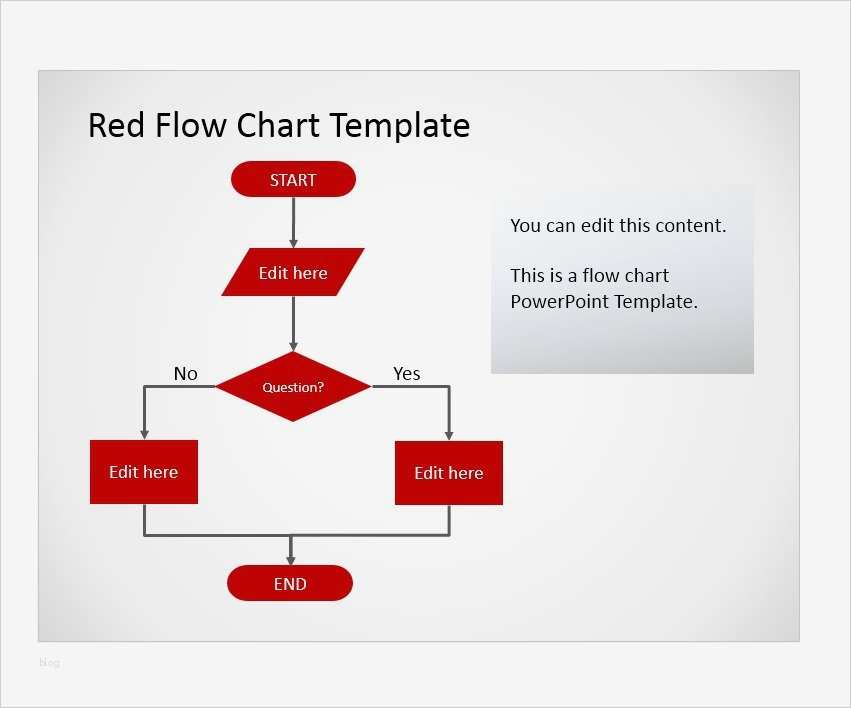 Red Flow Chart Template

START

Edit here

No

Question?

Yes

Edit here

Edit here

END

You can edit this content.

This is a flow chart PowerPoint Template.

blog